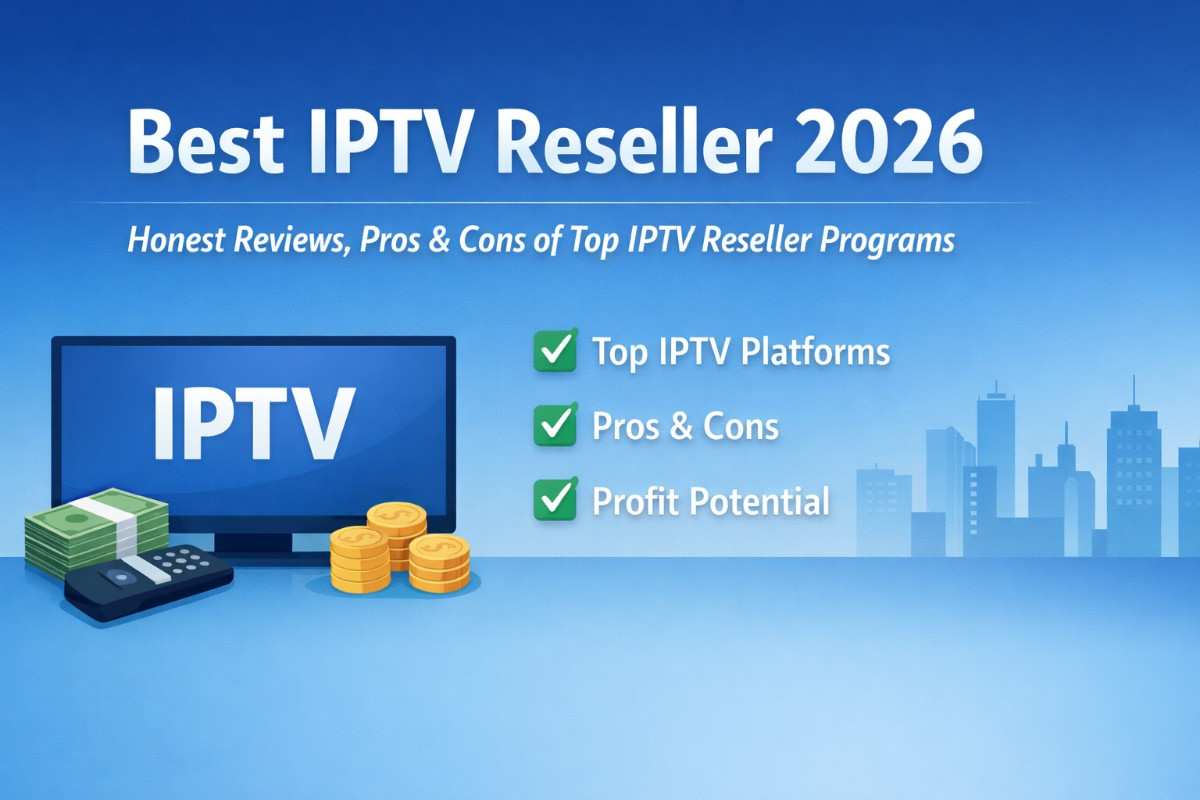 Best IPTV Reseller 2026

Honest Reviews, Pros & Cons of Top IPTV Reseller Programs

IPTV

Top IPTV Platforms

Pros & Cons

Profit Potential